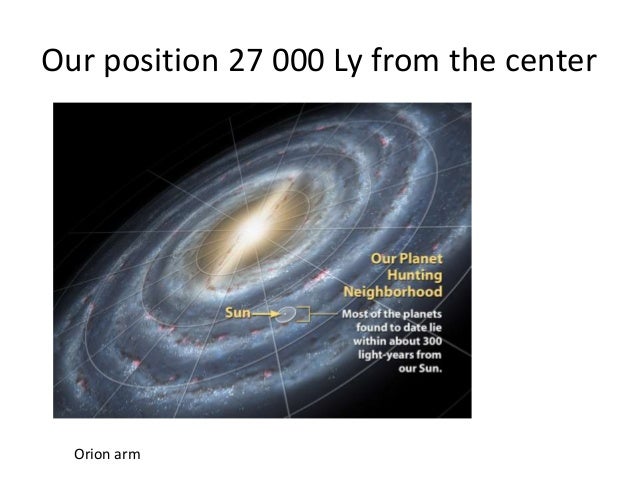 Our position 27 000 Ly from the center

Our Planet Hunting Neighborhood

Sun

Most of the planets found to date lie within about 300 light-years from our Sun.

Orion arm